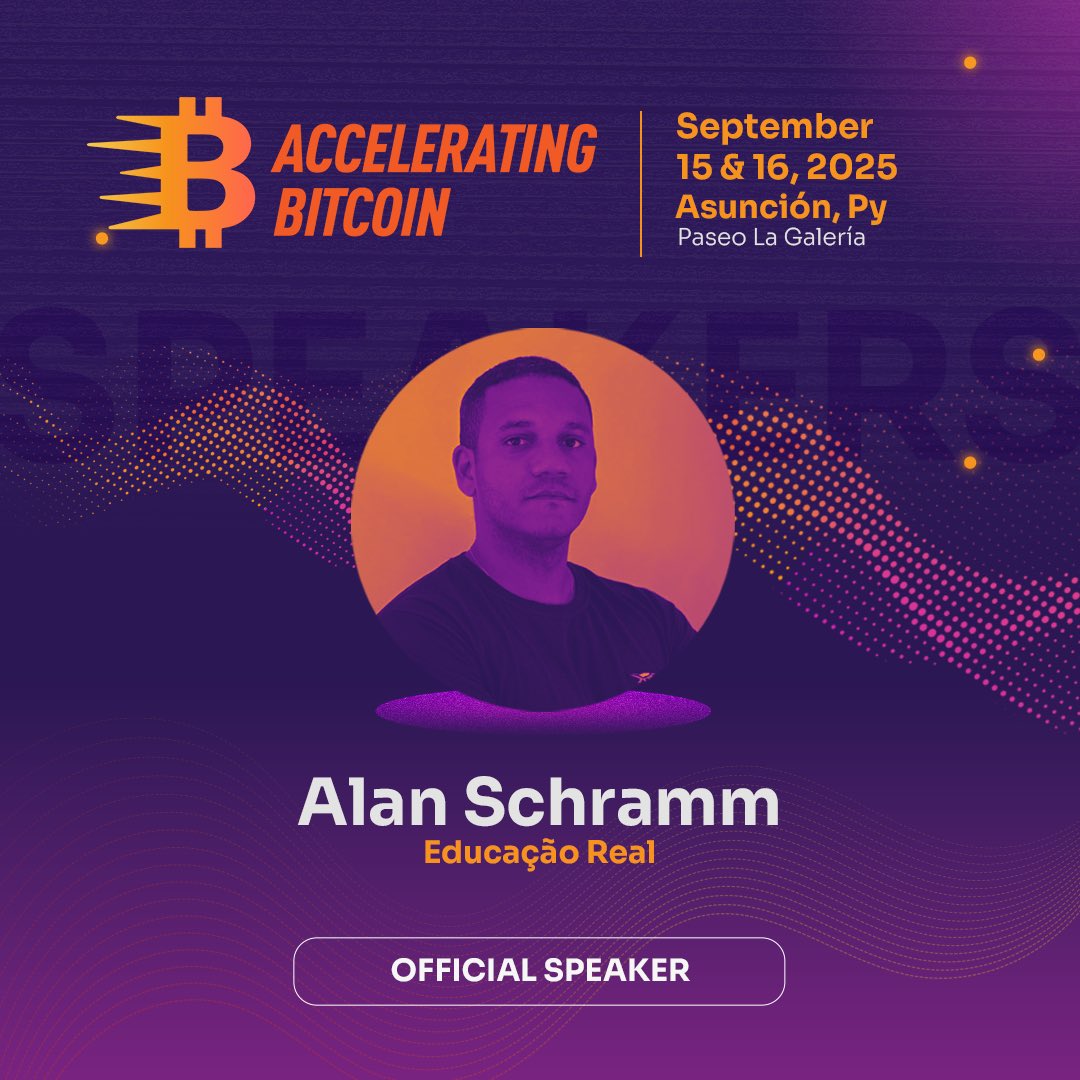 ACCELERATING BITCOIN

September 15 & 16, 2025
Asunción, Py
Paseo La Galería

SPEAKERS

Alan Schramm
Educação Real

OFFICIAL SPEAKER